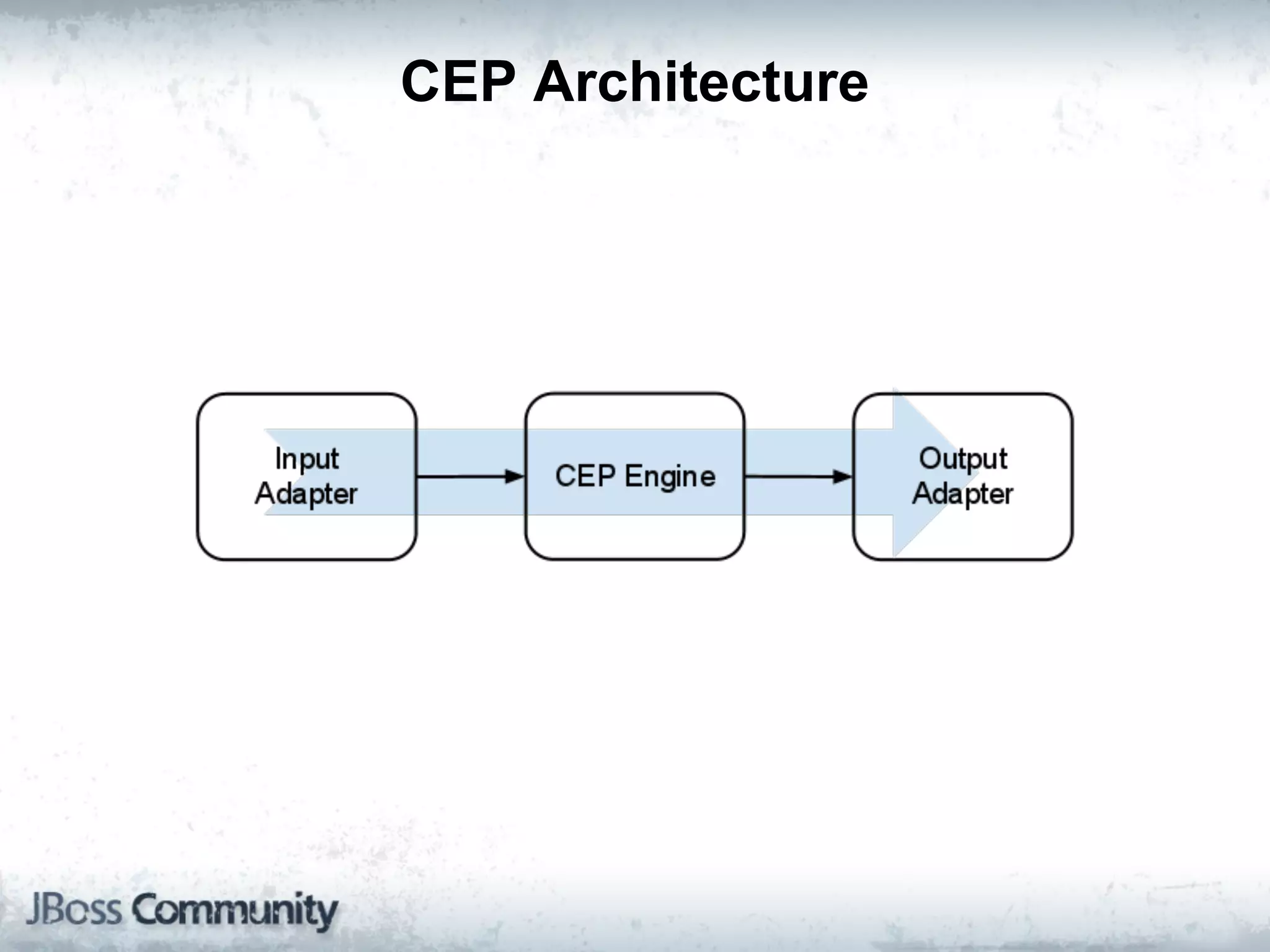 CEP Architecture

Input Adapter

CEP Engine

Output Adapter

JBoss Community